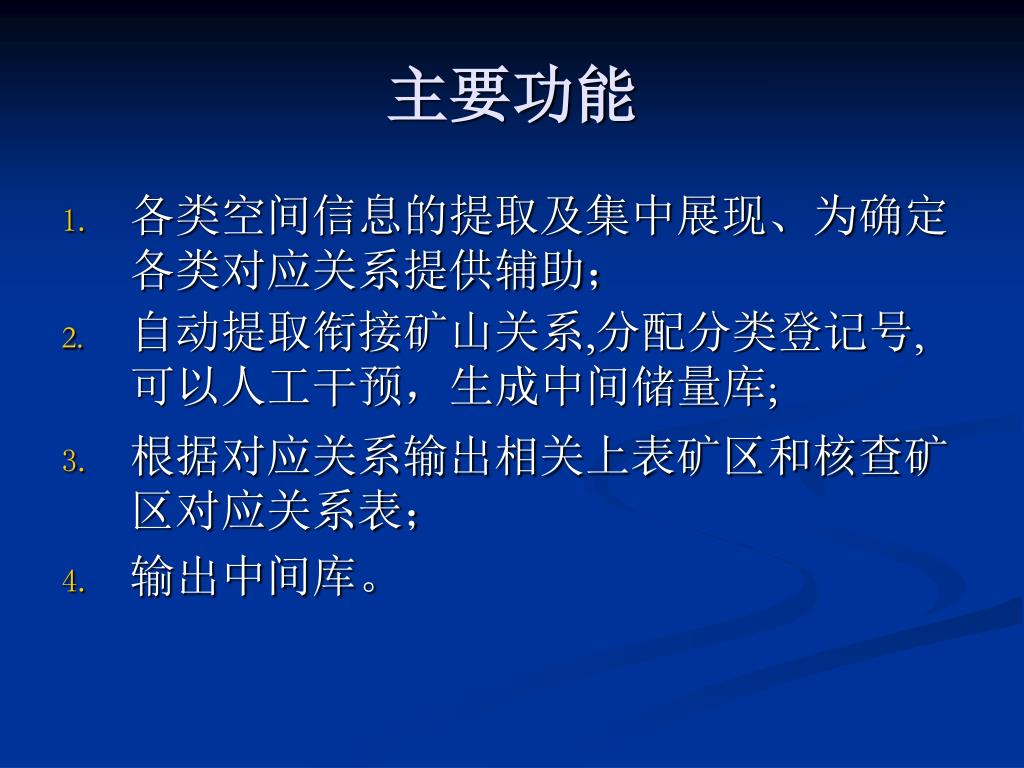 主要功能

1. 各类空间信息的提取及集中展现、为确定各类对应关系提供辅助；
2. 自动提取衔接矿山关系,分配分类登记号,可以人工干预，生成中间储量库;
3. 根据对应关系输出相关上表矿区和核查矿区对应关系表；
4. 输出中间库。